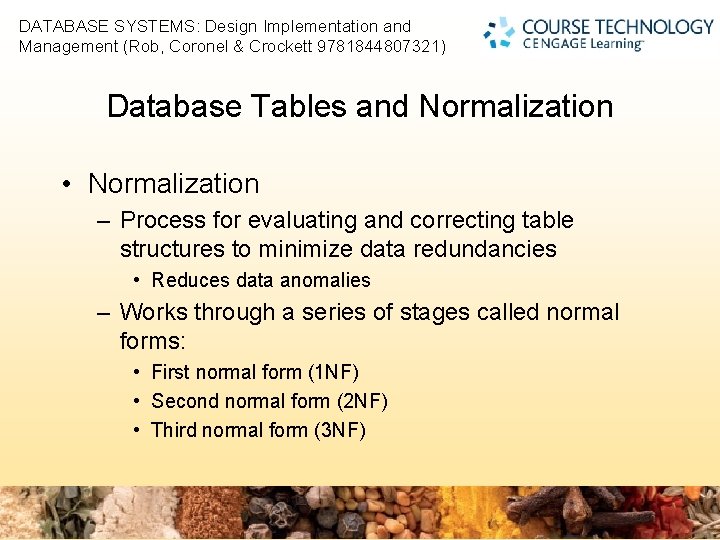 DATABASE SYSTEMS: Design Implementation and Management (Rob, Coronel & Crockett 9781844807321)

COURSE TECHNOLOGY
CENGAGE Learning

Database Tables and Normalization

• Normalization
– Process for evaluating and correcting table structures to minimize data redundancies
• Reduces data anomalies
– Works through a series of stages called normal forms:
• First normal form (1NF)
• Second normal form (2NF)
• Third normal form (3NF)